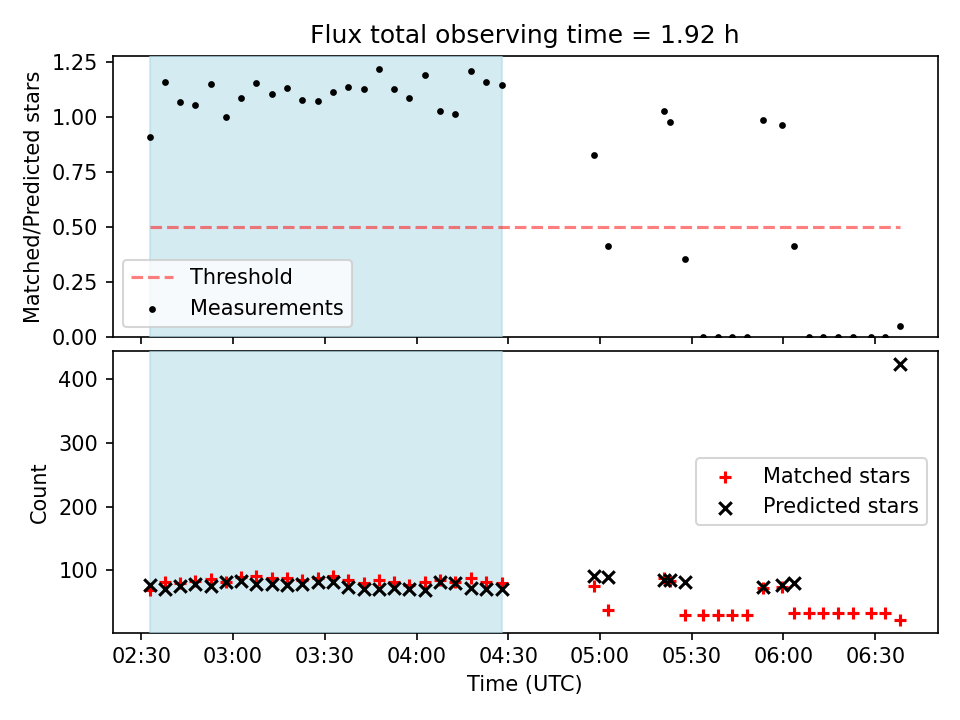 Flux total observing time = 1.92 h

Matched/Predicted stars

1.25
1.00
0.75
0.50
0.25
0.00

Threshold
Measurements

Count

400
300
200
100

Matched stars
Predicted stars

02:30 03:00 03:30 04:00 04:30 05:00 05:30 06:00 06:30

Time (UTC)